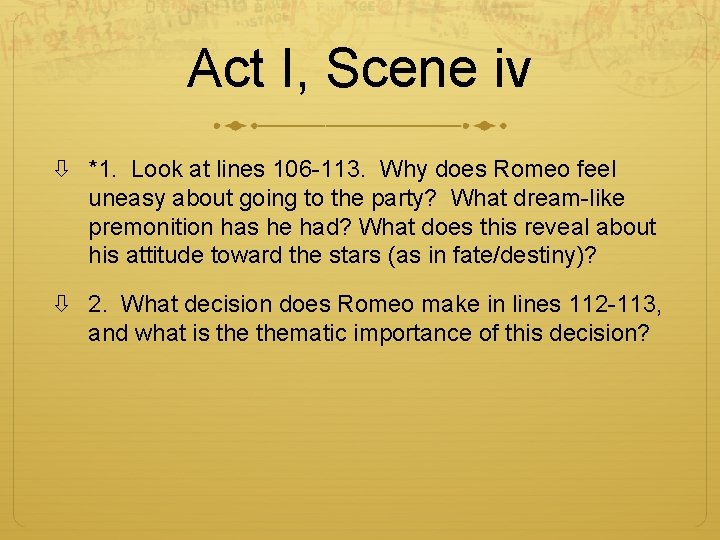 Act I, Scene iv

⇩ *1. Look at lines 106-113. Why does Romeo feel uneasy about going to the party? What dream-like premonition has he had? What does this reveal about his attitude toward the stars (as in fate/destiny)?

⇩ 2. What decision does Romeo make in lines 112-113, and what is the thematic importance of this decision?